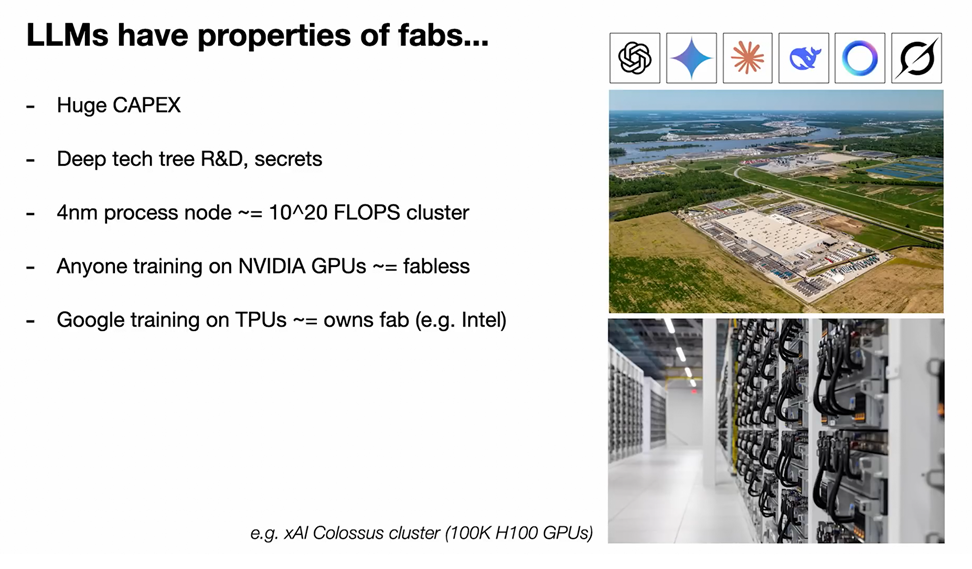 LLMs have properties of fabs...

- Huge CAPEX

- Deep tech tree R&D, secrets

- 4nm process node ~= 10^20 FLOPS cluster

- Anyone training on NVIDIA GPUs ~= fabless

- Google training on TPUs ~= owns fab (e.g. Intel)

e.g. xAI Colossus cluster (100K H100 GPUs)